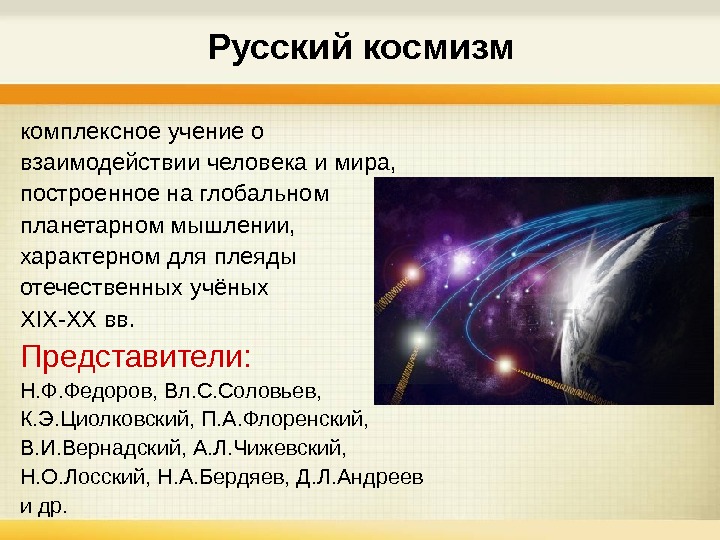 Русский космизм

комплексное учение о взаимодействии человека и мира, построенное на глобальном планетарном мышлении, характерном для плеяды отечественных учёных XIX-XX вв.

Представители:

Н.Ф.Федоров, Вл.С.Соловьев, К.Э.Циолковский, П.А.Флоренский, В.И.Вернадский, А.Л.Чижевский, Н.О.Лосский, Н.А.Бердяев, Д.Л.Андреев и др.